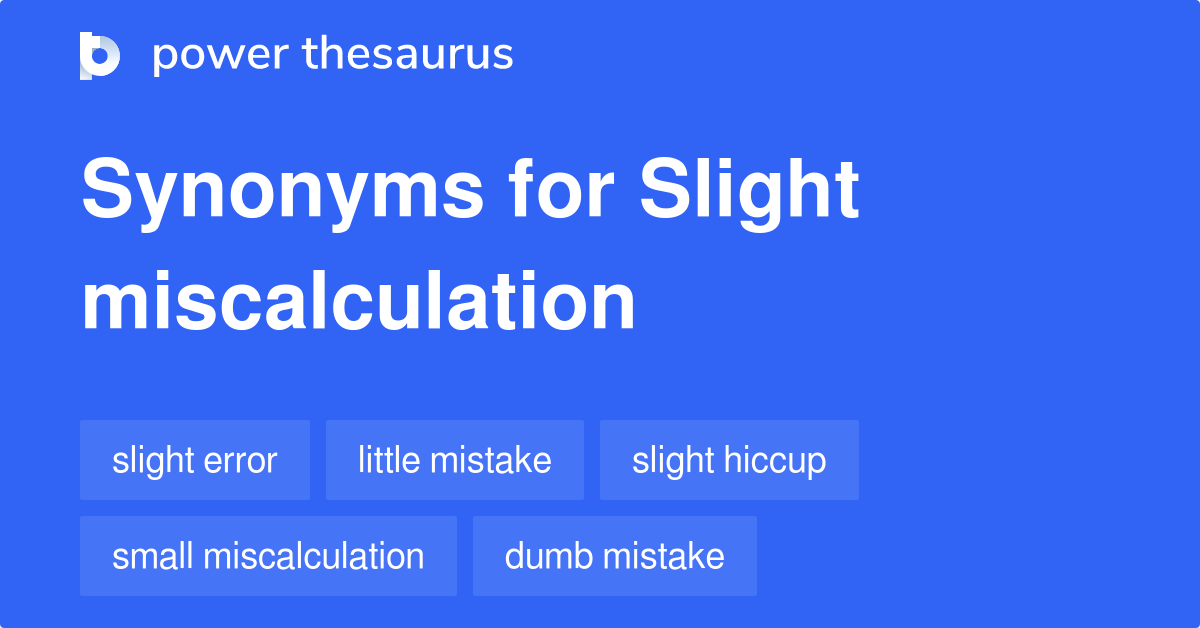 power thesaurus

Synonyms for Slight miscalculation

slight error

little mistake

slight hiccup

small miscalculation

dumb mistake